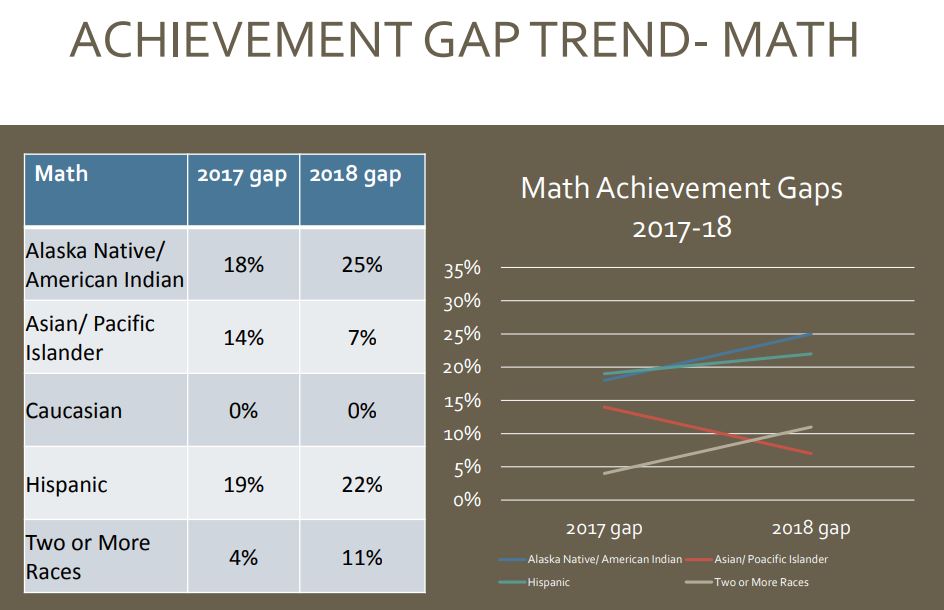 ACHIEVEMENT GAP TREND- MATH

| Math | 2017 gap | 2018 gap |
|---|---|---|
| Alaska Native/ American Indian | 18% | 25% |
| Asian/ Pacific Islander | 14% | 7% |
| Caucasian | 0% | 0% |
| Hispanic | 19% | 22% |
| Two or More Races | 4% | 11% |

Math Achievement Gaps 2017-18

35%
30%
25%
20%
15%
10%
5%
0%

2017 gap
2018 gap

Alaska Native/ American Indian
Asian/ Poacific Islander
Hispanic
Two or More Races